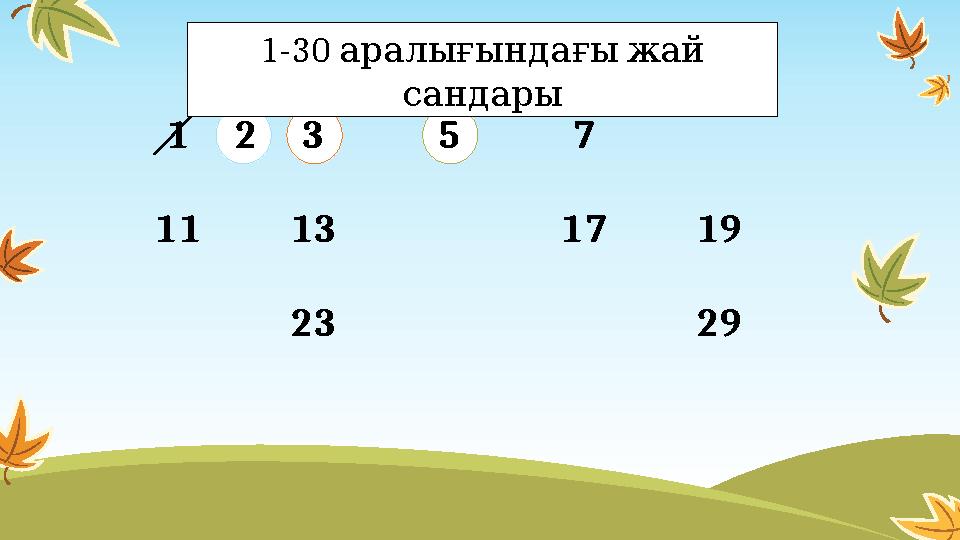 1-30 аралығындағы жай сандары

1 2 3 5 7

11 13 17 19

23 29